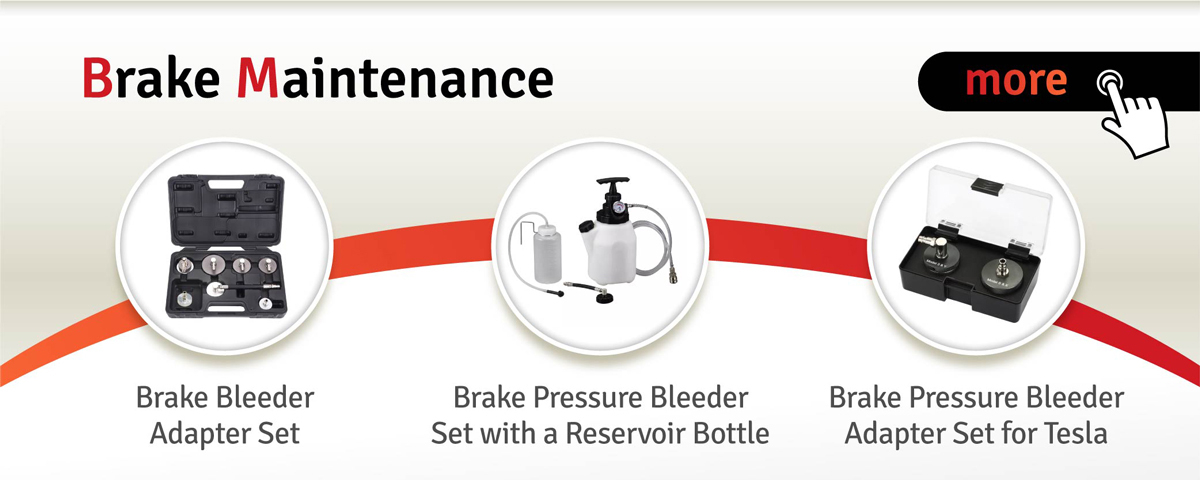 Brake Maintenance

more

Brake Bleeder Adapter Set

Brake Pressure Bleeder Set with a Reservoir Bottle

Brake Pressure Bleeder Adapter Set for Tesla